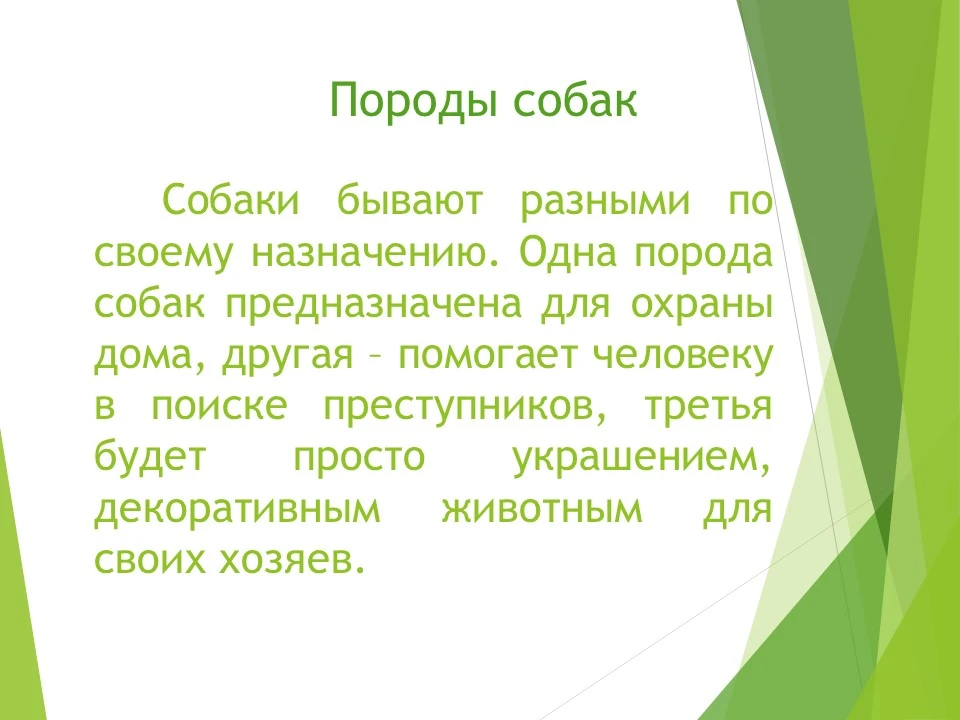 Породы собак

Собаки бывают разными по своему назначению. Одна порода собак предназначена для охраны дома, другая – помогает человеку в поиске преступников, третья будет просто украшением, декоративным животным для своих хозяев.